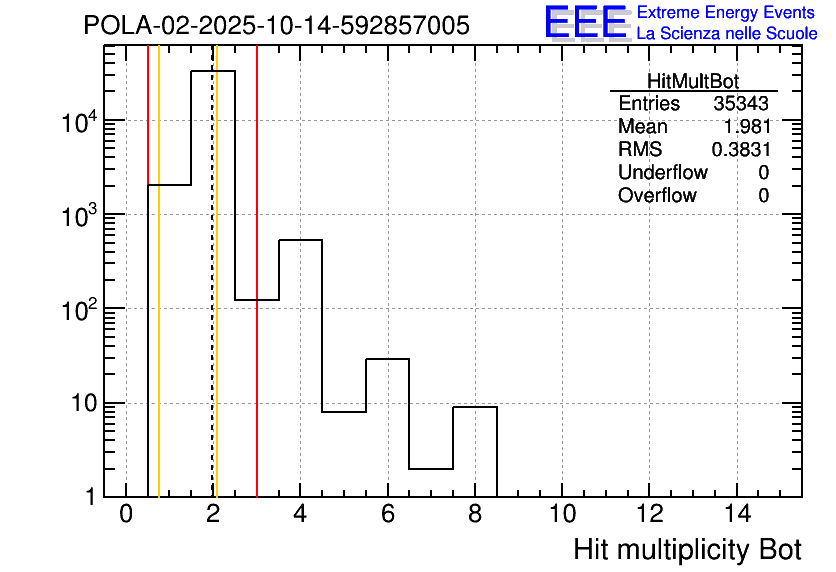 POLA-02-2025-10-14-592857005

EEE Extreme Energy Events
La Scienza nelle Scuole

| HitMultBot | |
|---|---|
| Entries | 35343 |
| Mean | 1.981 |
| RMS | 0.3831 |
| Underflow | 0 |
| Overflow | 0 |

$10^4$
$10^3$
$10^2$
10
1

0 2 4 6 8 10 12 14

Hit multiplicity Bot